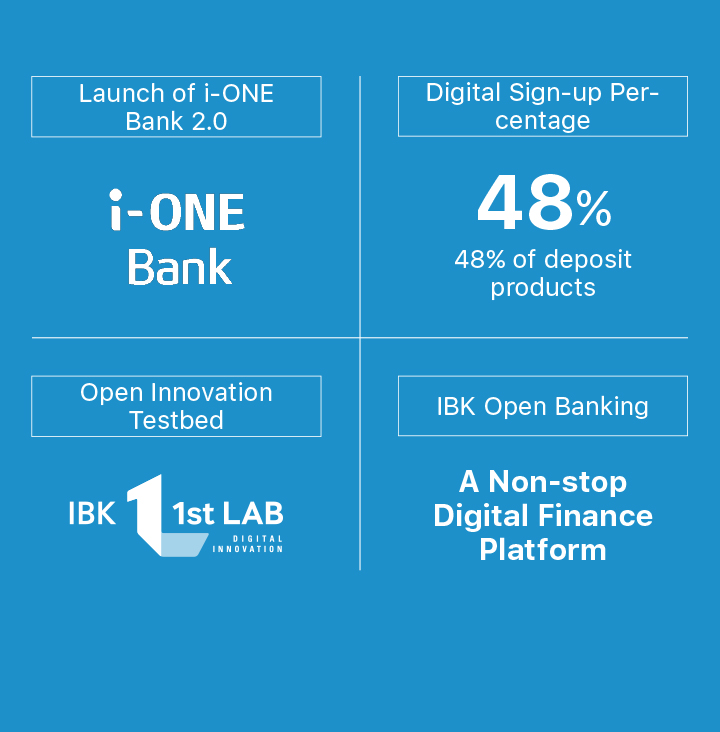 Launch of i-ONE Bank 2.0

i-ONE Bank

Digital Sign-up Percentage

48%

48% of deposit products

Open Innovation Testbed

IBK 1st LAB DIGITAL INNOVATION

IBK Open Banking

A Non-stop Digital Finance Platform